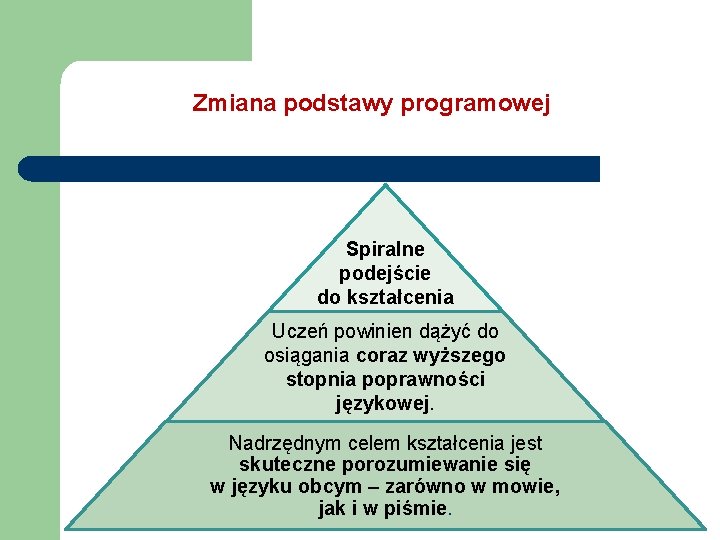 Zmiana podstawy programowej

Spiralne podejście do kształcenia

Uczeń powinien dążyć do osiągania coraz wyższego stopnia poprawności językowej.

Nadrzędnym celem kształcenia jest skuteczne porozumiewanie się w języku obcym – zarówno w mowie, jak i w piśmie.